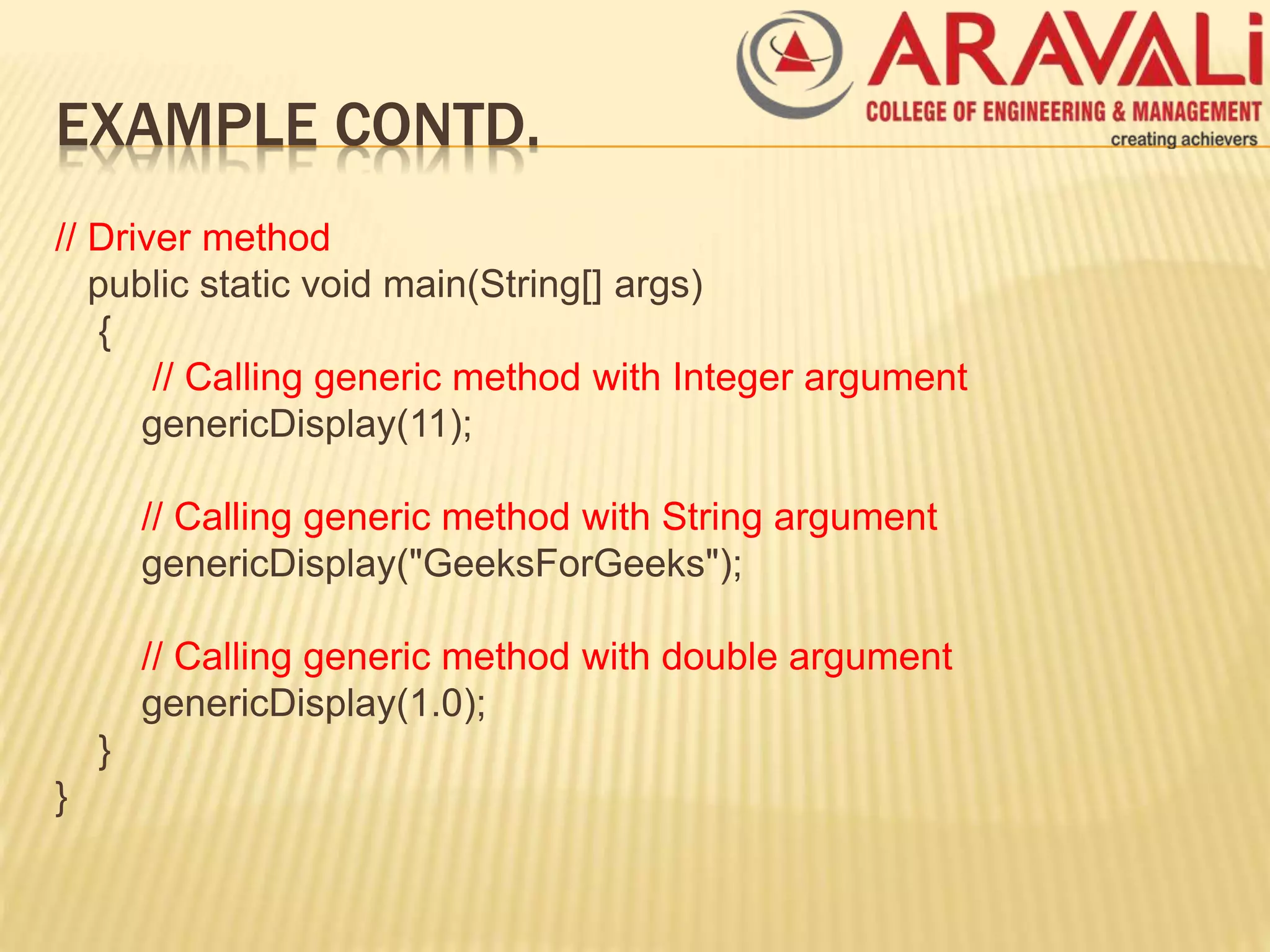 ARAVALi
COLLEGE OF ENGINEERING & MANAGEMENT
creating achievers

EXAMPLE CONTD.

// Driver method
public static void main(String[] args)
{
// Calling generic method with Integer argument
genericDisplay(11);

// Calling generic method with String argument
genericDisplay("GeeksForGeeks");

// Calling generic method with double argument
genericDisplay(1.0);
}
}